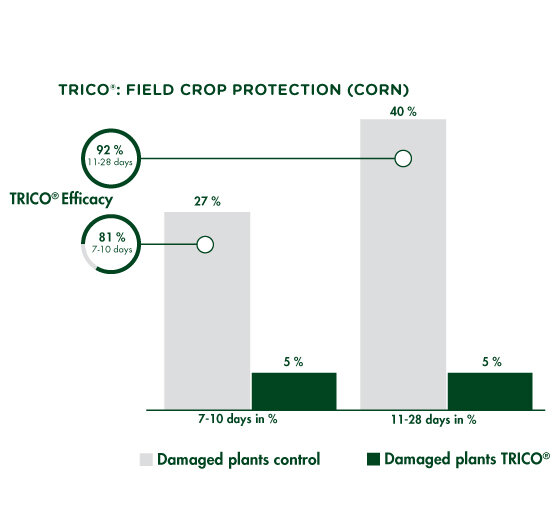 TRICO®: FIELD CROP PROTECTION (CORN)

92 %
11-28 days

TRICO® Efficacy

81 %
7-10 days

40 %

27 %

5 %

5 %

7-10 days in %

11-28 days in %

Damaged plants control

Damaged plants TRICO®